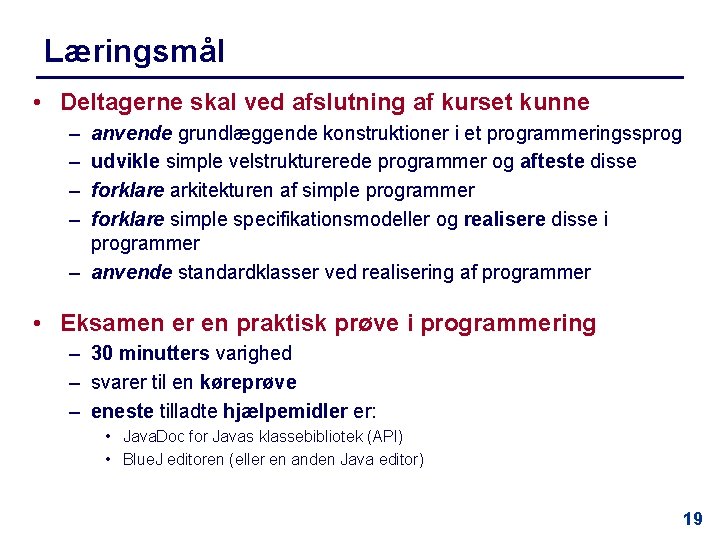 Læringsmål

• Deltagerne skal ved afslutning af kurset kunne
– anvende grundlæggende konstruktioner i et programmeringssprog
– udvikle simple velstrukturerede programmer og afteste disse
– forklare arkitekturen af simple programmer
– forklare simple specifikationsmodeller og realisere disse i programmer
– anvende standardklasser ved realisering af programmer

• Eksamen er en praktisk prøve i programmering
– 30 minutters varighed
– svarer til en køreprøve
– eneste tilladte hjælpemidler er:
• JavaDoc for Javas klassebibliotek (API)
• BlueJ editoren (eller en anden Java editor)

19